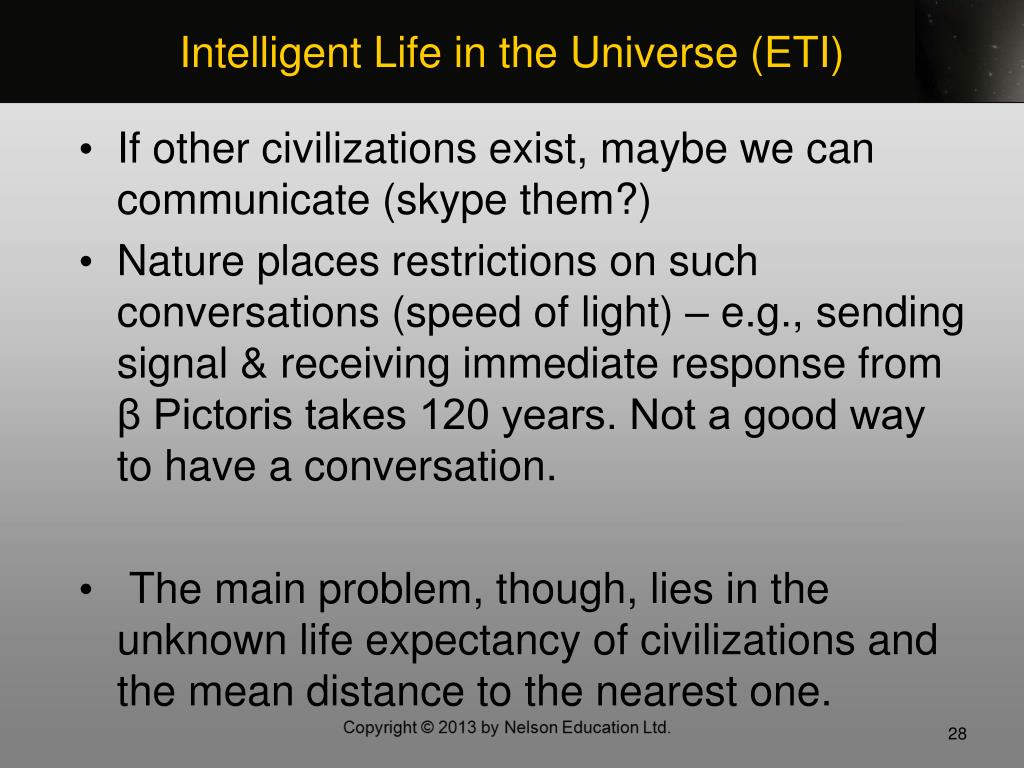 Intelligent Life in the Universe (ETI)

• If other civilizations exist, maybe we can communicate (skype them?)

• Nature places restrictions on such conversations (speed of light) – e.g., sending signal & receiving immediate response from β Pictoris takes 120 years. Not a good way to have a conversation.

• The main problem, though, lies in the unknown life expectancy of civilizations and the mean distance to the nearest one.

Copyright © 2013 by Nelson Education Ltd.

28